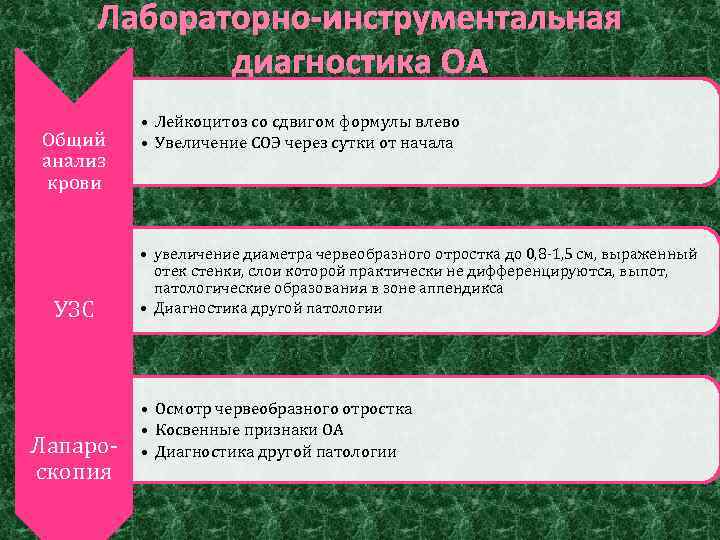 Лабораторно-инструментальная диагностика ОА

Общий анализ крови

• Лейкоцитоз со сдвигом формулы влево
• Увеличение СОЭ через сутки от начала

УЗС

• увеличение диаметра червеобразного отростка до 0,8-1,5 см, выраженный отек стенки, слои которой практически не дифференцируются, выпот, патологические образования в зоне аппендикса
• Диагностика другой патологии

Лапароскопия

• Осмотр червеобразного отростка
• Косвенные признаки ОА
• Диагностика другой патологии